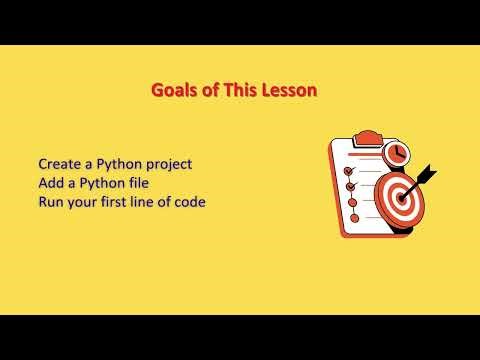 Goals of This Lesson

Create a Python project
Add a Python file
Run your first line of code